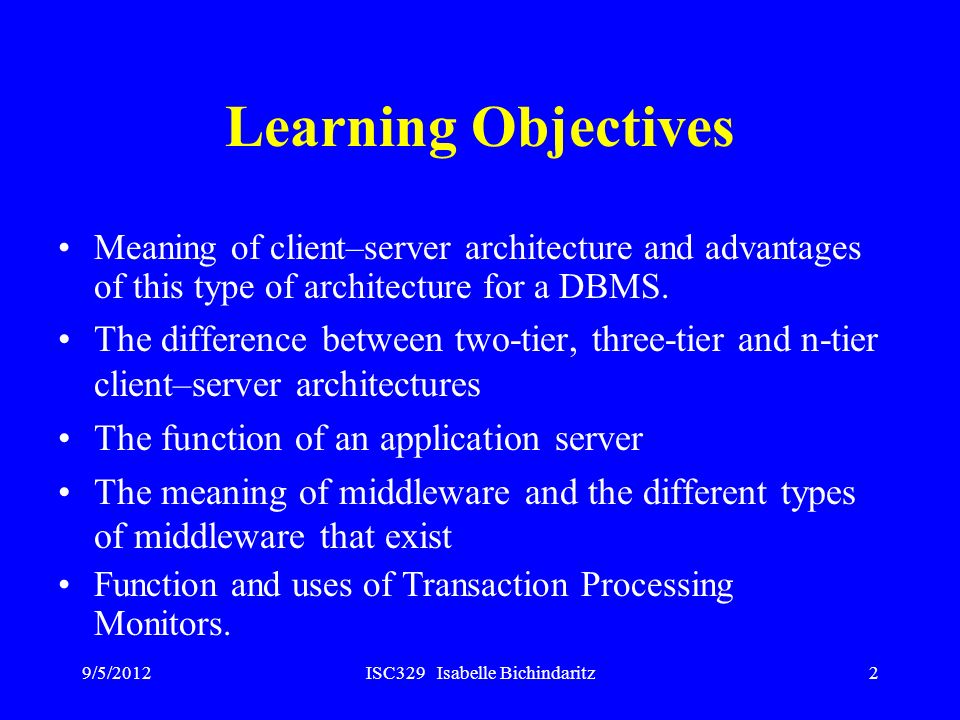 Learning Objectives

• Meaning of client–server architecture and advantages of this type of architecture for a DBMS.
• The difference between two-tier, three-tier and n-tier client–server architectures
• The function of an application server
• The meaning of middleware and the different types of middleware that exist
• Function and uses of Transaction Processing Monitors.

9/5/2012 ISC329 Isabelle Bichindaritz 2